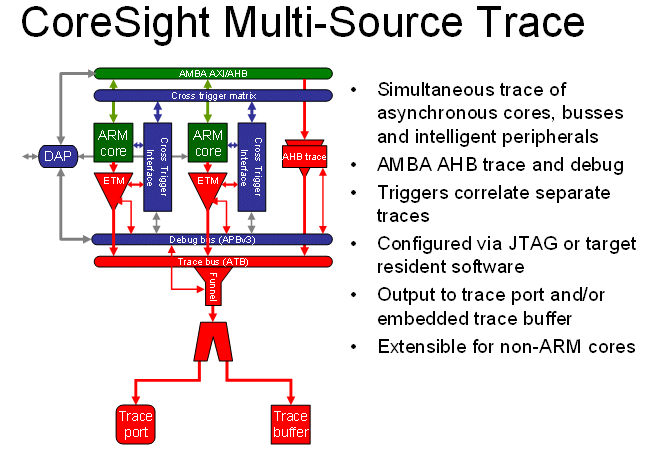 CoreSight Multi-Source Trace

AMBA AXI/AHB

Cross trigger matrix

DAP

ARM core

Cross Trigger Interface

ARM core

Cross Trigger Interface

AHB trace

ETM

ETM

Debug bus (APBv3)

Trace bus (ATB)

Funnel

Trace port

Trace buffer

• Simultaneous trace of asynchronous cores, busses and intelligent peripherals
• AMBA AHB trace and debug
• Triggers correlate separate traces
• Configured via JTAG or target resident software
• Output to trace port and/or embedded trace buffer
• Extensible for non-ARM cores